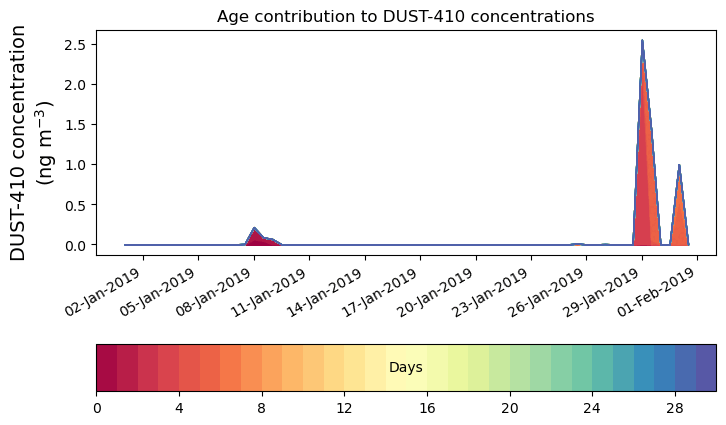 Age contribution to DUST-410 concentrations

DUST-410 concentration (ng m$^{-3}$)

2.5
2.0
1.5
1.0
0.5
0.0

02-Jan-2019
05-Jan-2019
08-Jan-2019
11-Jan-2019
14-Jan-2019
17-Jan-2019
20-Jan-2019
23-Jan-2019
26-Jan-2019
29-Jan-2019
01-Feb-2019

Days

0
4
8
12
16
20
24
28